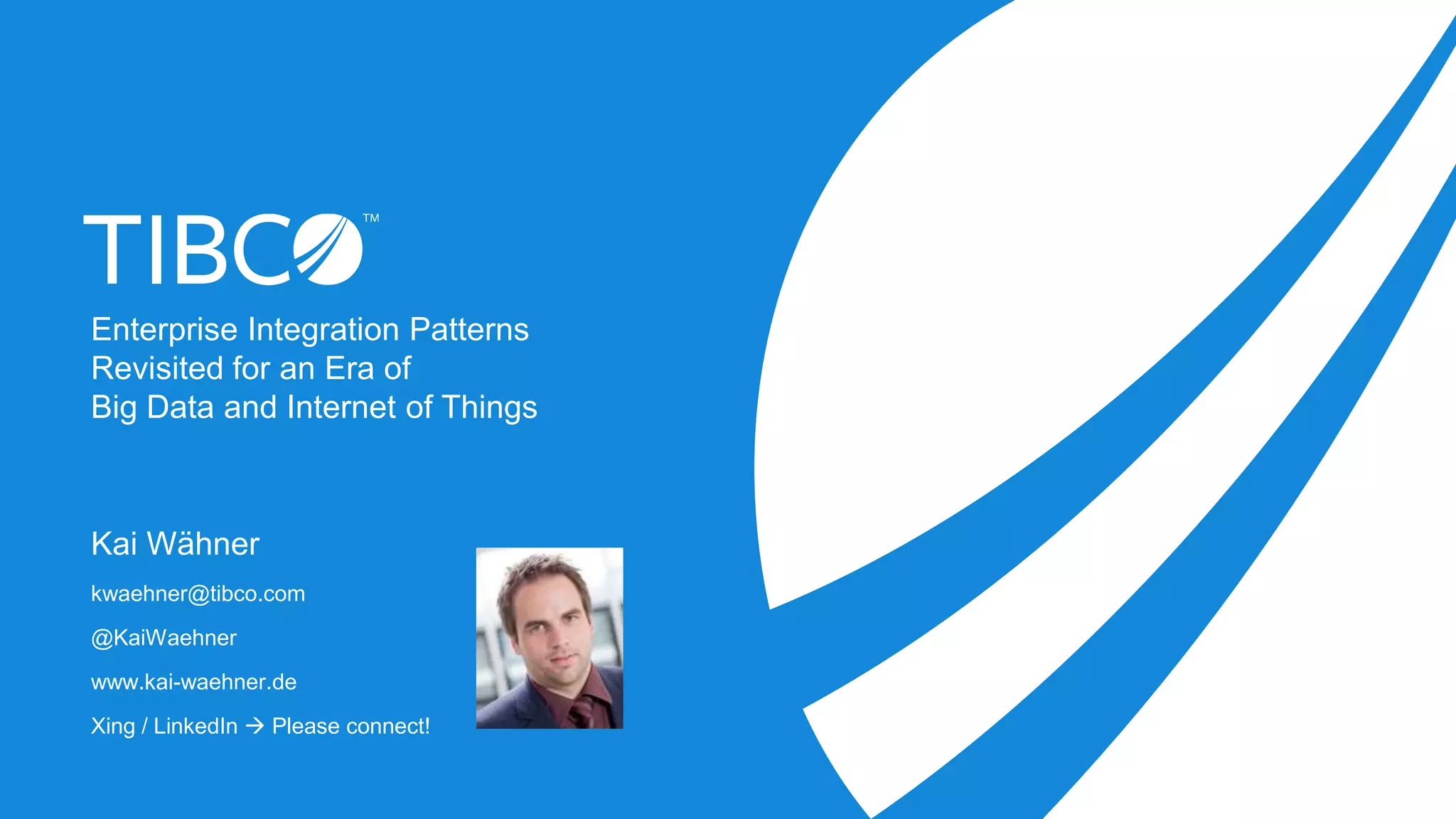 TIBCO™

Enterprise Integration Patterns
Revisited for an Era of
Big Data and Internet of Things

Kai Wähner

kwaehner@tibco.com

@KaiWaehner

www.kai-waehner.de

Xing / LinkedIn → Please connect!